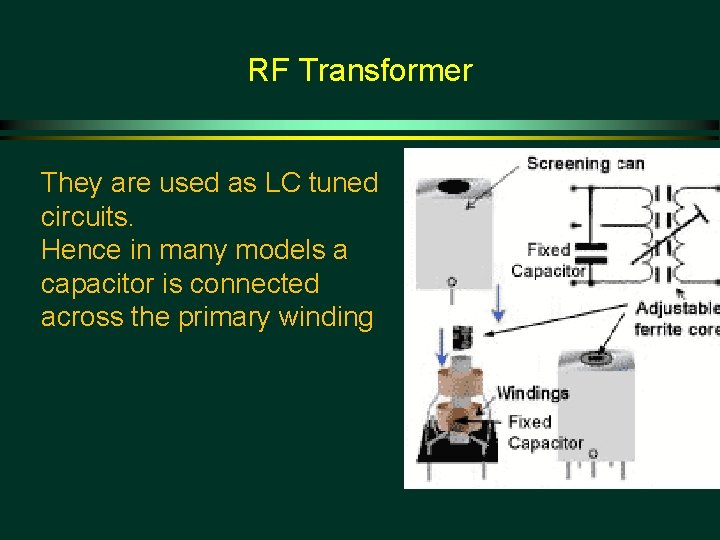 RF Transformer

They are used as LC tuned circuits.
Hence in many models a capacitor is connected across the primary winding

Screening can

Fixed Capacitor

Adjustable ferrite core

Windings

Fixed Capacitor